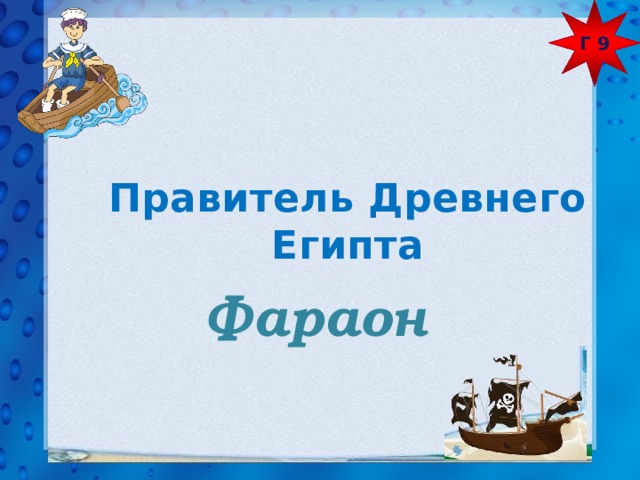 Г 9

Правитель Древнего Египта

Фараон